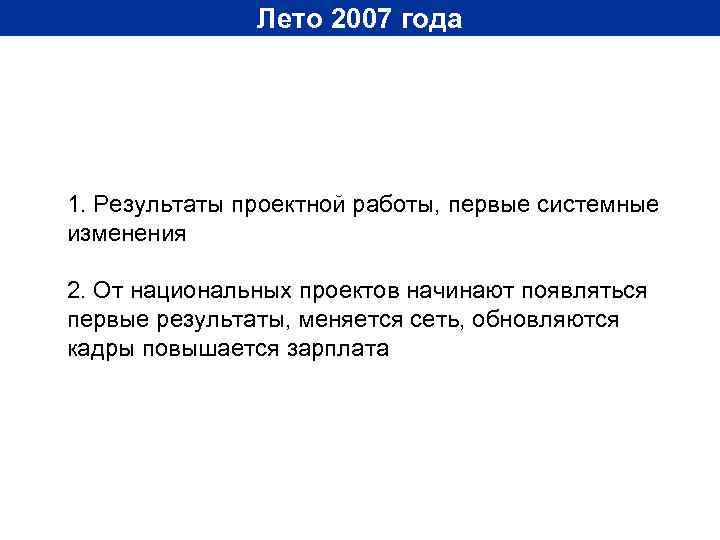 Лето 2007 года

1. Результаты проектной работы, первые системные изменения

2. От национальных проектов начинают появляться первые результаты, меняется сеть, обновляются кадры повышается зарплата